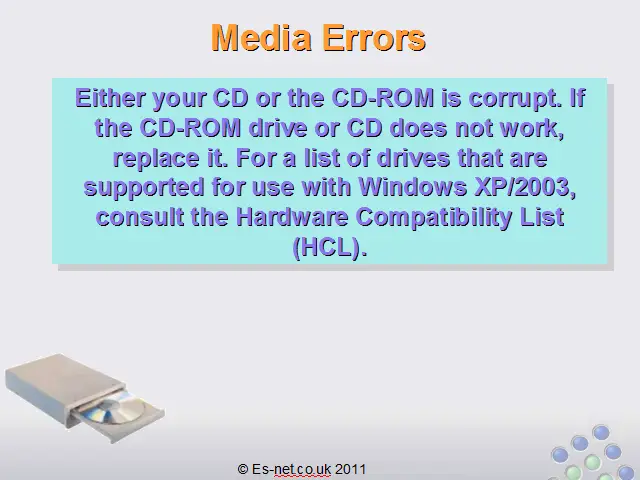 Media Errors

Either your CD or the CD-ROM is corrupt. If the CD-ROM drive or CD does not work, replace it. For a list of drives that are supported for use with Windows XP/2003, consult the Hardware Compatibility List (HCL).

© Es-net.co.uk 2011